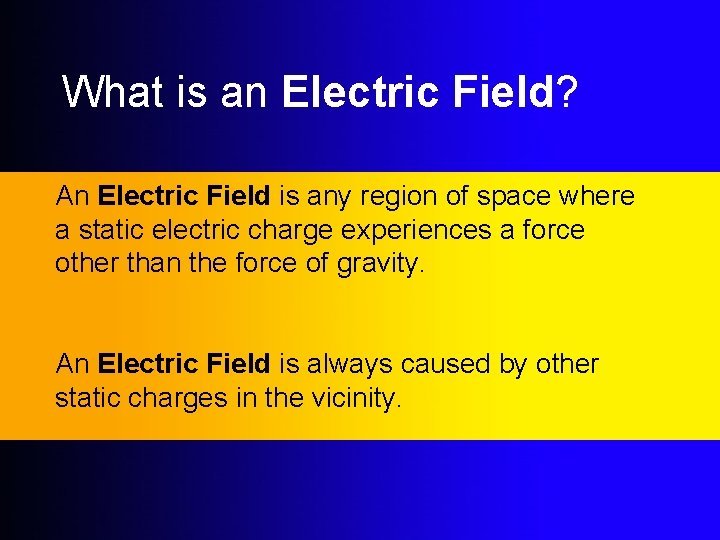 What is an Electric Field?

An Electric Field is any region of space where a static electric charge experiences a force other than the force of gravity.

An Electric Field is always caused by other static charges in the vicinity.